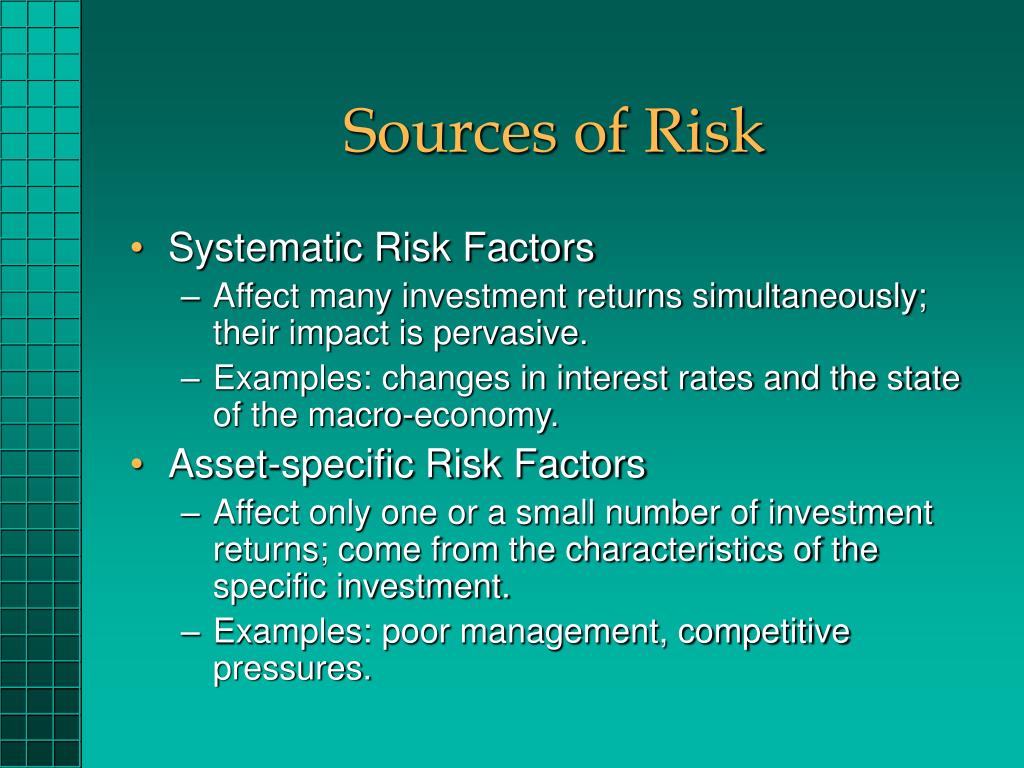 Sources of Risk

• Systematic Risk Factors
– Affect many investment returns simultaneously; their impact is pervasive.
– Examples: changes in interest rates and the state of the macro-economy.
• Asset-specific Risk Factors
– Affect only one or a small number of investment returns; come from the characteristics of the specific investment.
– Examples: poor management, competitive pressures.